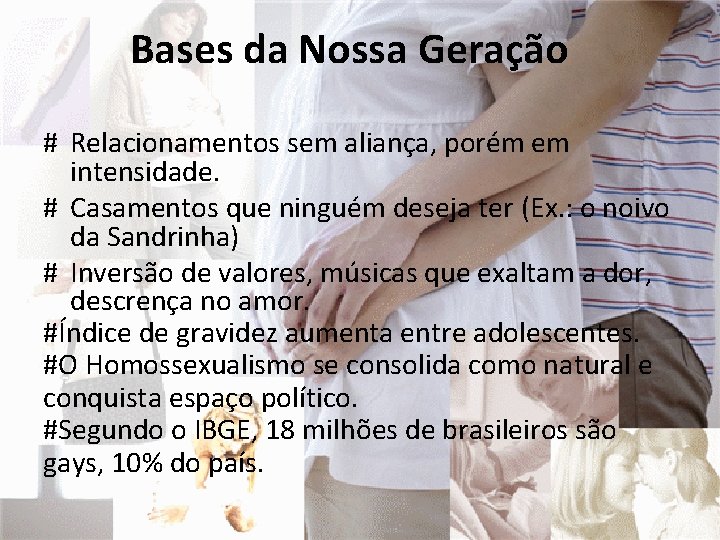 Bases da Nossa Geração

# Relacionamentos sem aliança, porém em intensidade.

# Casamentos que ninguém deseja ter (Ex.: o noivo da Sandrinha)

# Inversão de valores, músicas que exaltam a dor, descrença no amor.

#Índice de gravidez aumenta entre adolescentes.

#O Homossexualismo se consolida como natural e conquista espaço político.

#Segundo o IBGE, 18 milhões de brasileiros são gays, 10% do país.